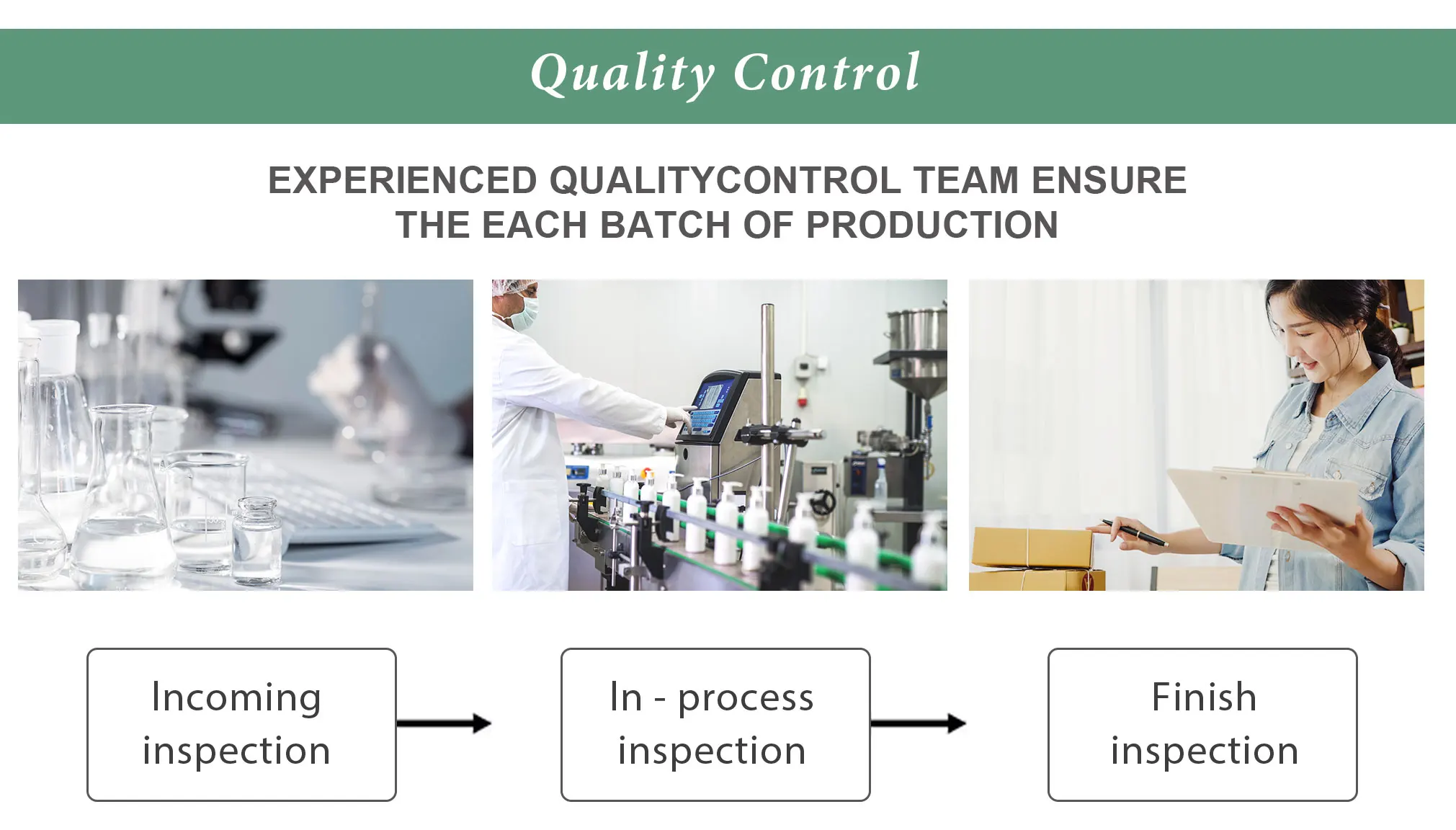 Quality Control

EXPERIENCED QUALITYCONTROL TEAM ENSURE THE EACH BATCH OF PRODUCTION

Incoming inspection

In - process inspection

Finish inspection